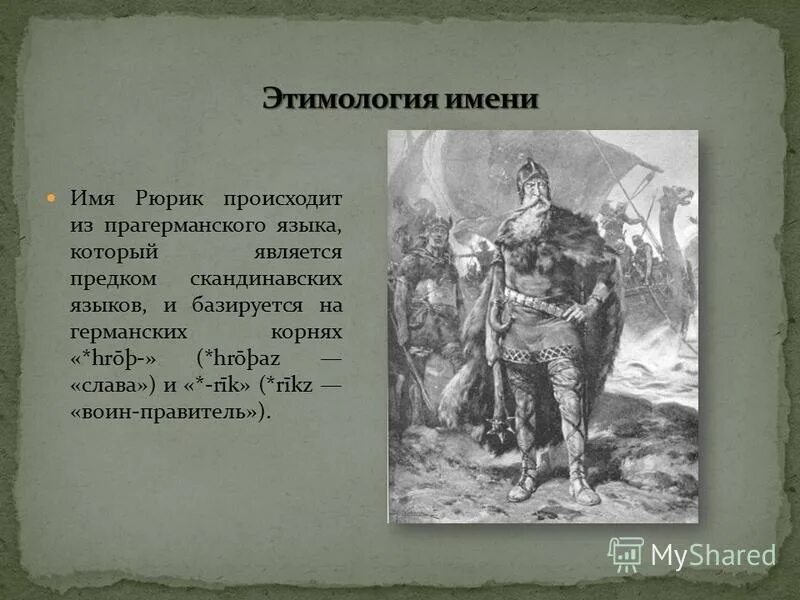 Этимология имени

Имя Рюрик происходит из прагерманского языка, который является предком скандинавских языков, и базируется на германских корнях «*hrōþ-» (*hrōþaz — «слава») и «*-rīk» (*rīkz — «воин-правитель»).

MyShared